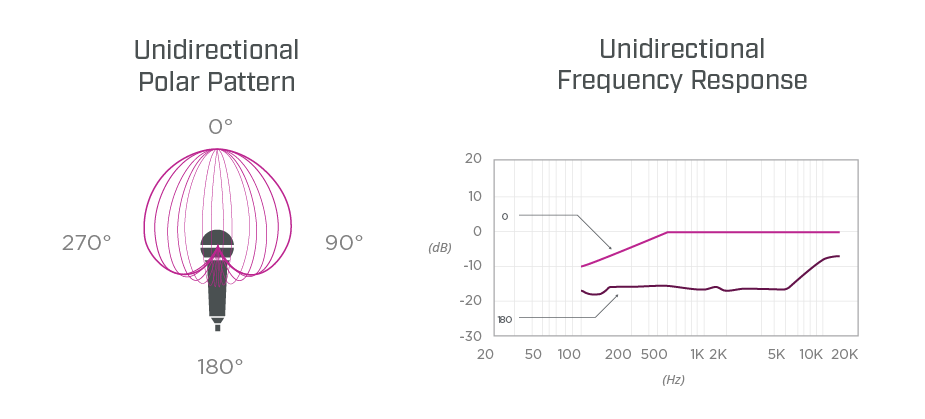 Unidirectional
Polar Pattern

0°

270°

90°

180°

Unidirectional
Frequency Response

20
10
0
-10
-20
-30

(dB)

0

180

20 50 100 200 500 1K 2K 5K 10K 20K

(Hz)